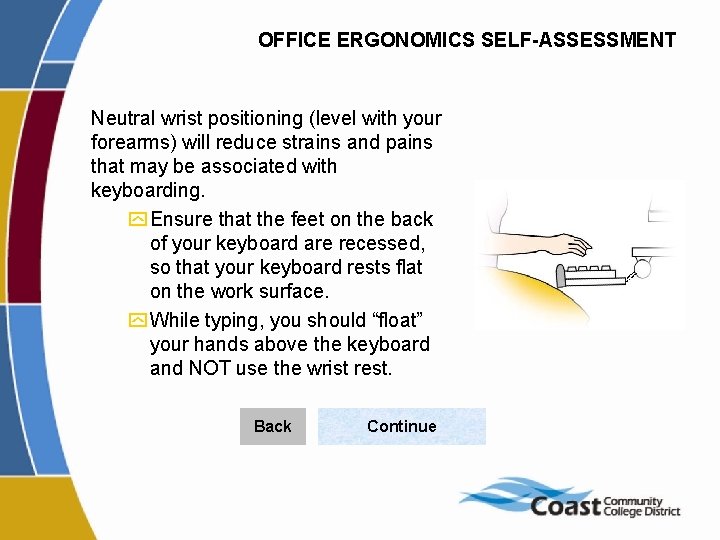 OFFICE ERGONOMICS SELF-ASSESSMENT

Neutral wrist positioning (level with your forearms) will reduce strains and pains that may be associated with keyboarding.

Ensure that the feet on the back of your keyboard are recessed, so that your keyboard rests flat on the work surface.

While typing, you should “float” your hands above the keyboard and NOT use the wrist rest.

Back

Continue

Coast Community College District